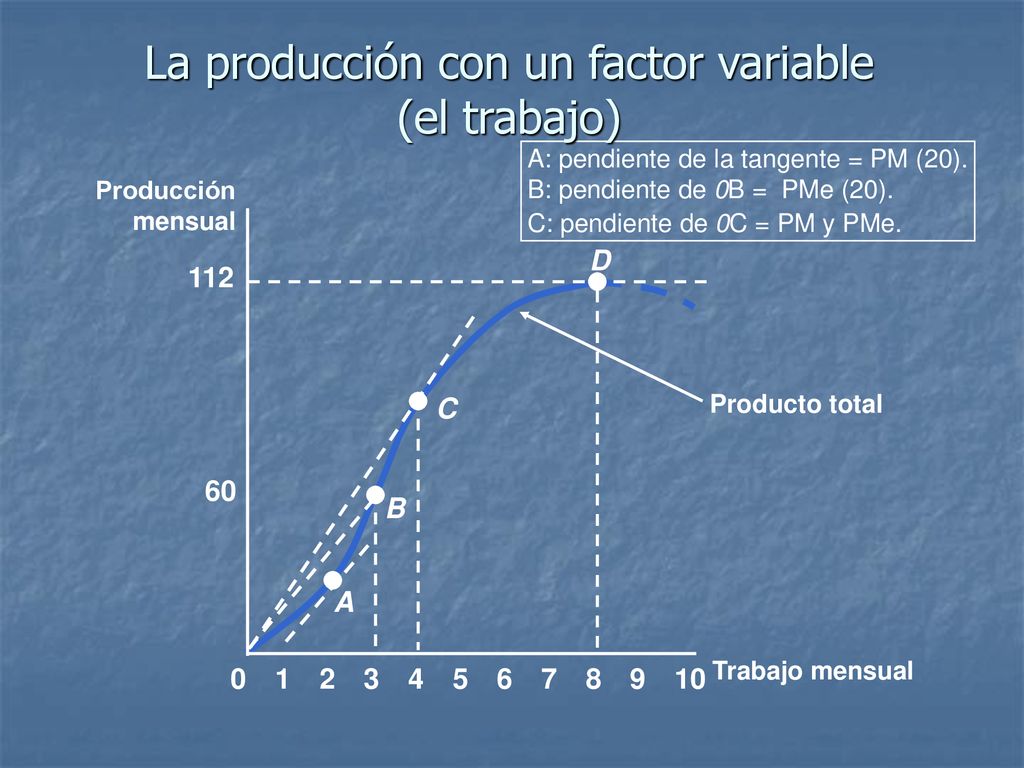 La producción con un factor variable (el trabajo)

A: pendiente de la tangente = PM (20).
B: pendiente de 0B = PMe (20).
C: pendiente de 0C = PM y PMe.

Producción mensual

112

60

D

C

B

A

Producto total

0 1 2 3 4 5 6 7 8 9 10

Trabajo mensual